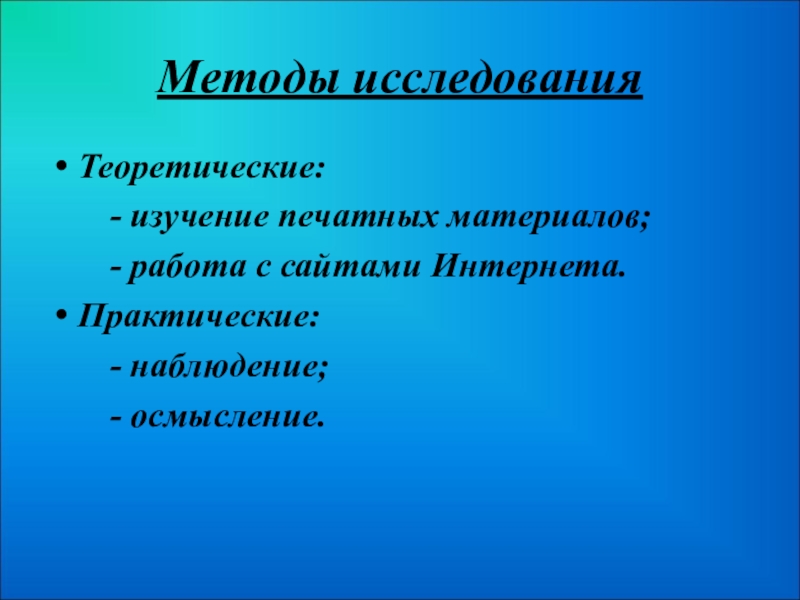 Методы исследования

• Теоретические:
- изучение печатных материалов;
- работа с сайтами Интернета.
• Практические:
- наблюдение;
- осмысление.